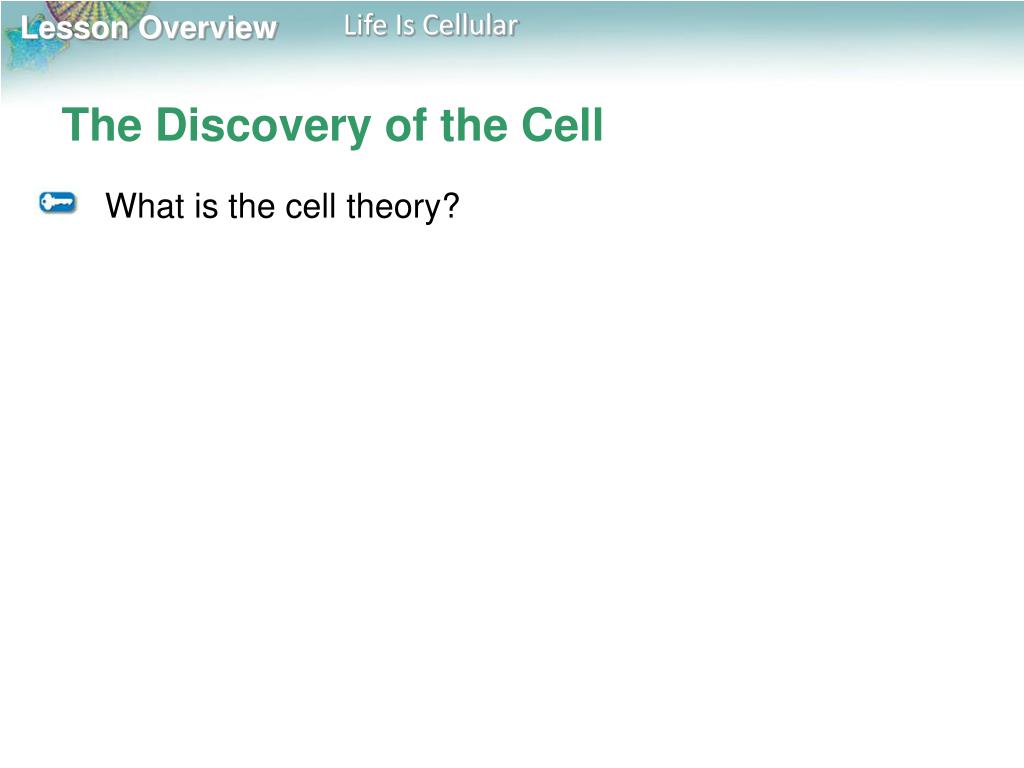 Lesson Overview Life Is Cellular

The Discovery of the Cell

What is the cell theory?